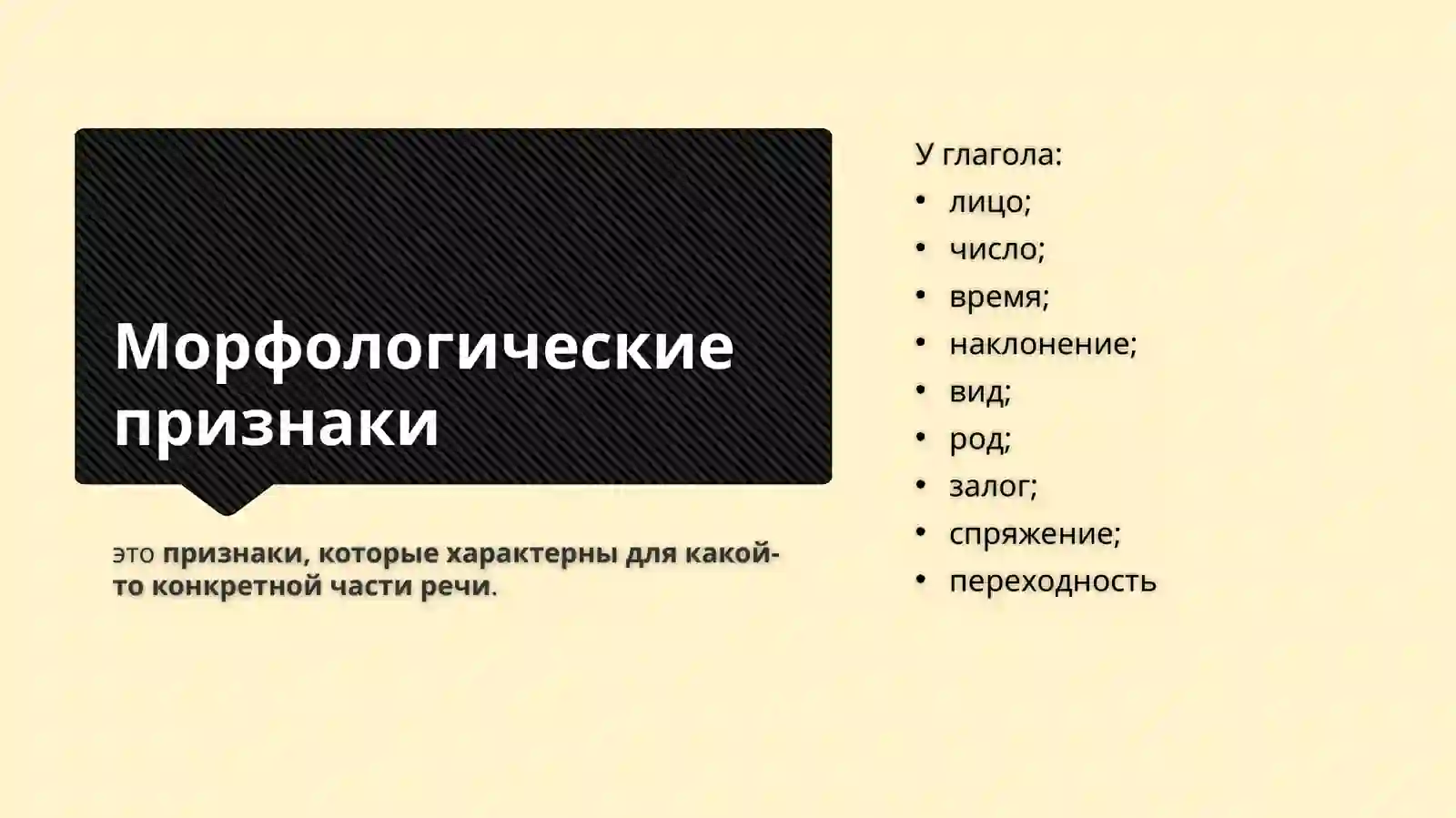 Морфологические признаки

это признаки, которые характерны для какой-то конкретной части речи.

У глагола:
• лицо;
• число;
• время;
• наклонение;
• вид;
• род;
• залог;
• спряжение;
• переходность